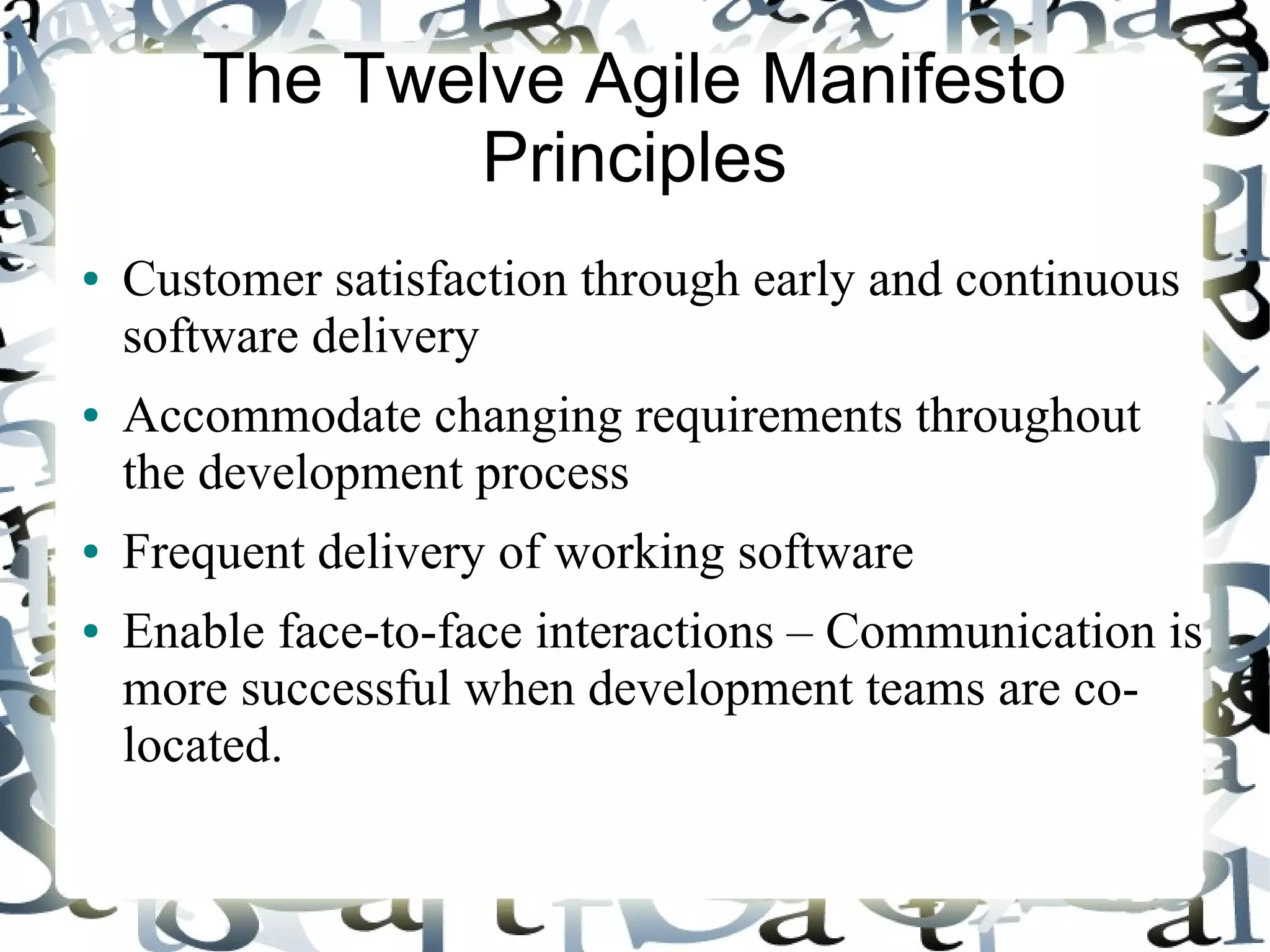 The Twelve Agile Manifesto Principles

• Customer satisfaction through early and continuous software delivery

• Accommodate changing requirements throughout the development process

• Frequent delivery of working software

• Enable face-to-face interactions – Communication is more successful when development teams are co-located.